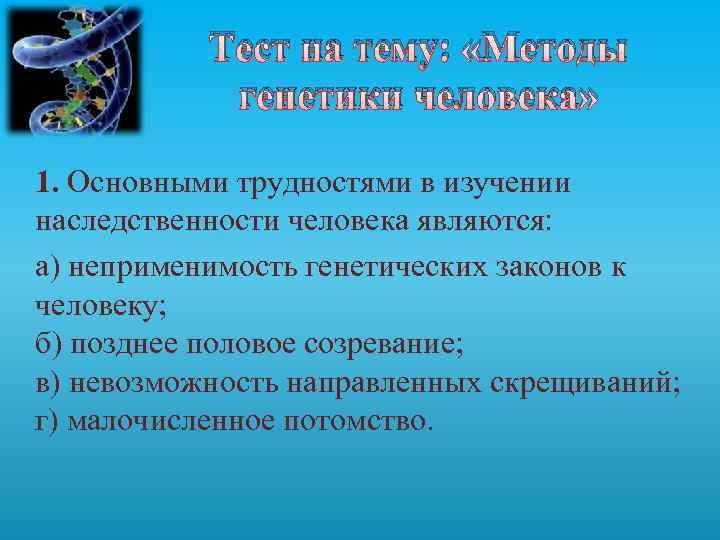 Тест на тему: «Методы генетики человека»

1. Основными трудностями в изучении наследственности человека являются:

а) неприменимость генетических законов к человеку;
б) позднее половое созревание;
в) невозможность направленных скрещиваний;
г) малочисленное потомство.